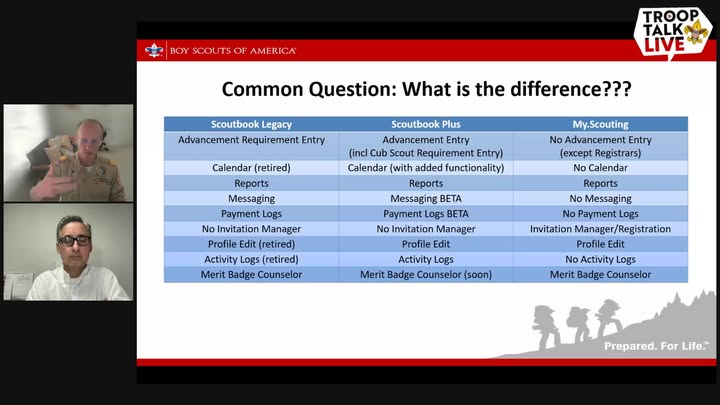 TROOP TALK LIVE

BOY SCOUTS OF AMERICA

Common Question: What is the difference???

| Scoutbook Legacy | Scoutbook Plus | My.Scouting |
|---|---|---|
| Advancement Requirement Entry | Advancement Entry (incl Cub Scout Requirement Entry) | No Advancement Entry (except Registrars) |
| Calendar (retired) | Calendar (with added functionality) | No Calendar |
| Reports | Reports | Reports |
| Messaging | Messaging BETA | No Messaging |
| Payment Logs | Payment Logs BETA | No Payment Logs |
| No Invitation Manager | No Invitation Manager | Invitation Manager/Registration |
| Profile Edit (retired) | Profile Edit | Profile Edit |
| Activity Logs (retired) | Activity Logs | No Activity Logs |
| Merit Badge Counselor | Merit Badge Counselor (soon) | Merit Badge Counselor |

Prepared. For Life.™